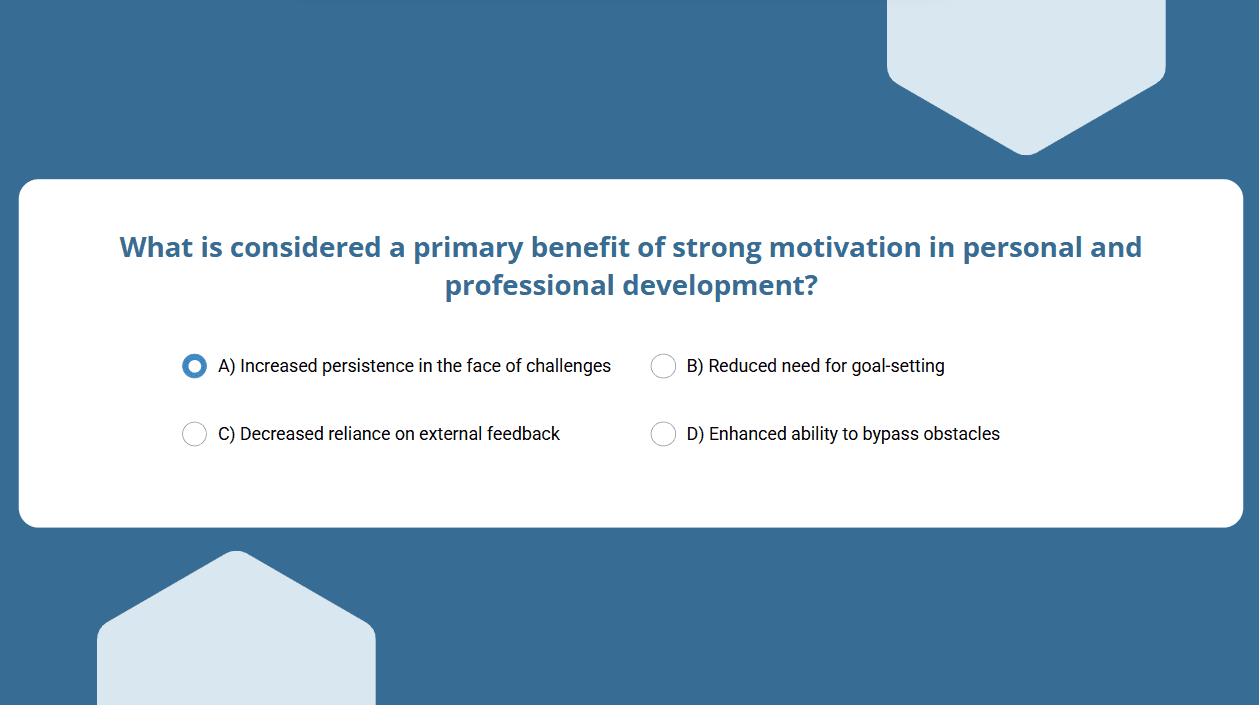 What is considered a primary benefit of strong motivation in personal and professional development?

A) Increased persistence in the face of challenges

B) Reduced need for goal-setting

C) Decreased reliance on external feedback

D) Enhanced ability to bypass obstacles